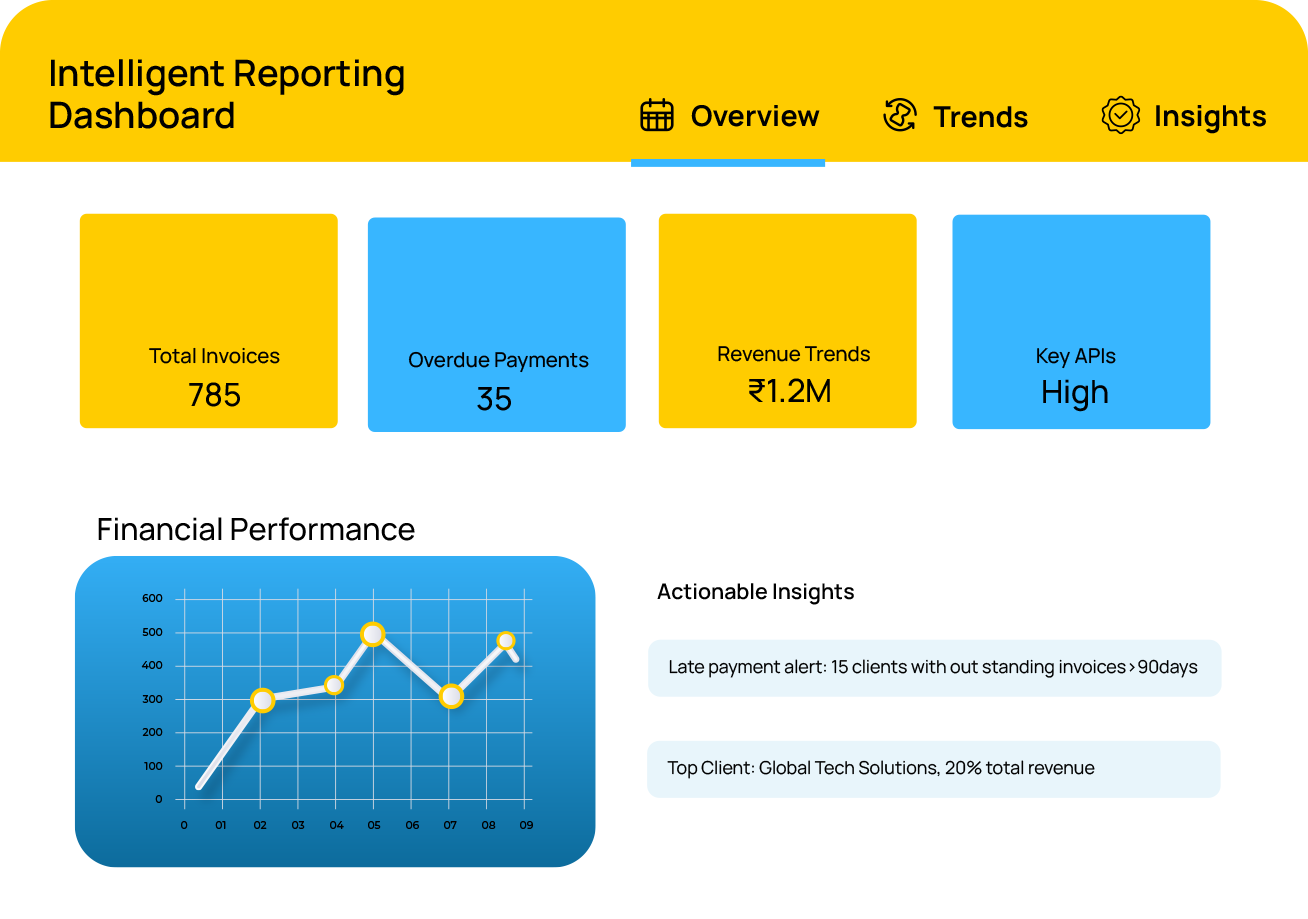 Intelligent Reporting Dashboard

Overview Trends Insights

Total Invoices
785

Overdue Payments
35

Revenue Trends
₹1.2M

Key APIs
High

Financial Performance

600
500
400
300
200
100
0
0 01 02 03 04 05 06 07 08 09

Actionable Insights

Late payment alert: 15 clients with out standing invoices > 90days

Top Client: Global Tech Solutions, 20% total revenue